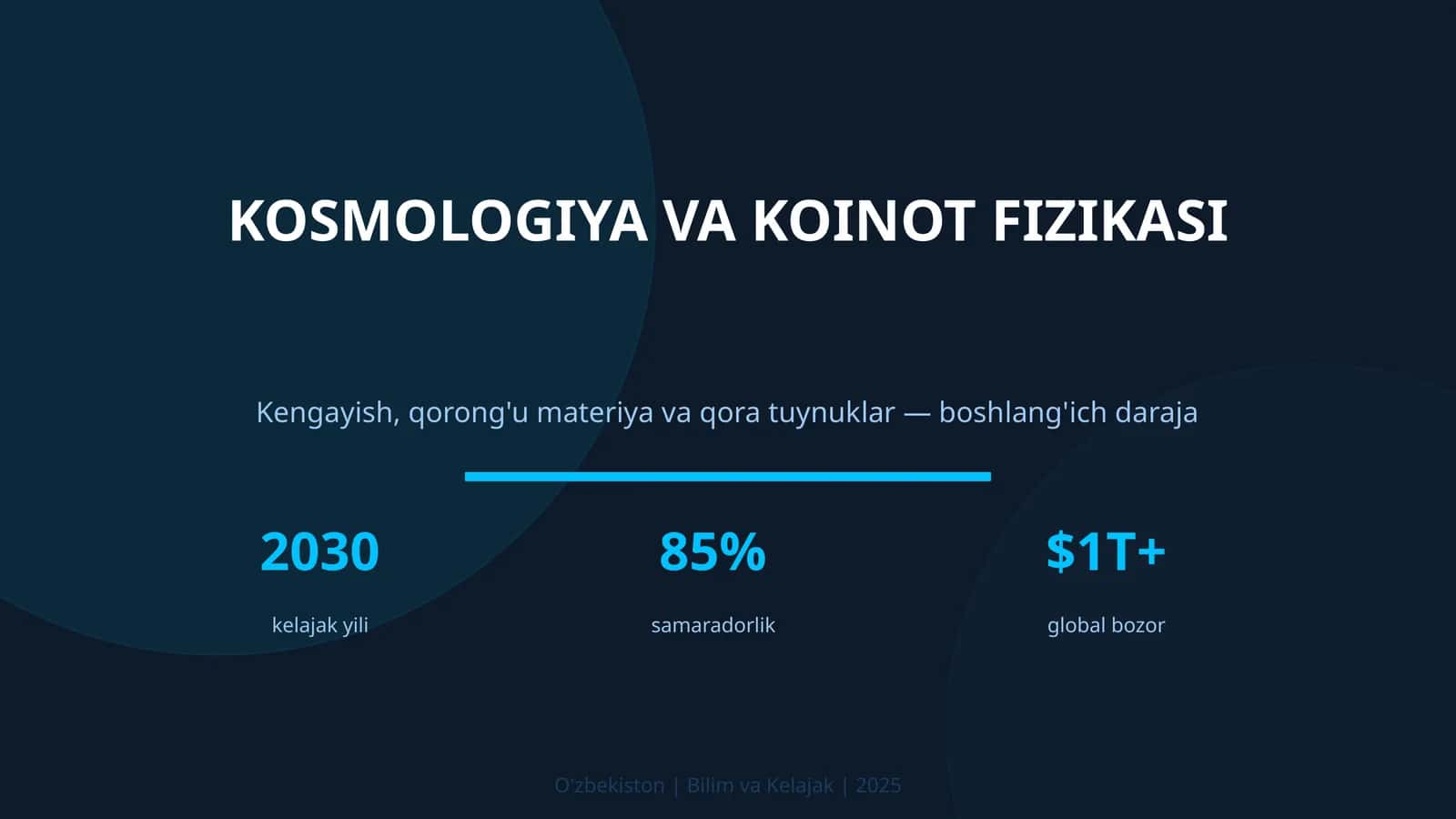 KOSMOLOGIYA VA KOINOT FIZIKASI

Kengayish, qorong'u materiya va qora tuynuklar — boshlang'ich daraja

2030
kelajak yili

85%
samaradorlik

$1T+
global bozor

O'zbekiston | Bilim va Kelajak | 2025